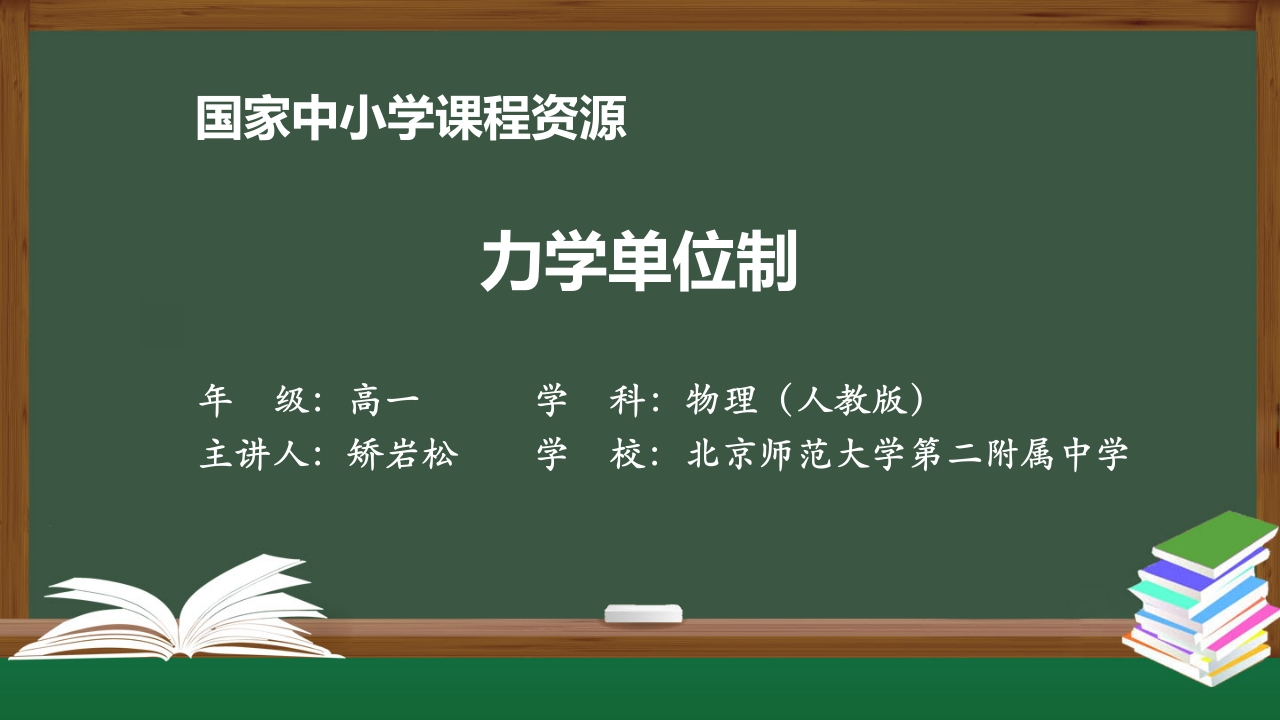 国家中小学课程资源

力学单位制

年　级：高一　　学　科：物理（人教版）
主讲人：矫岩松　　学　校：北京师范大学第二附属中学